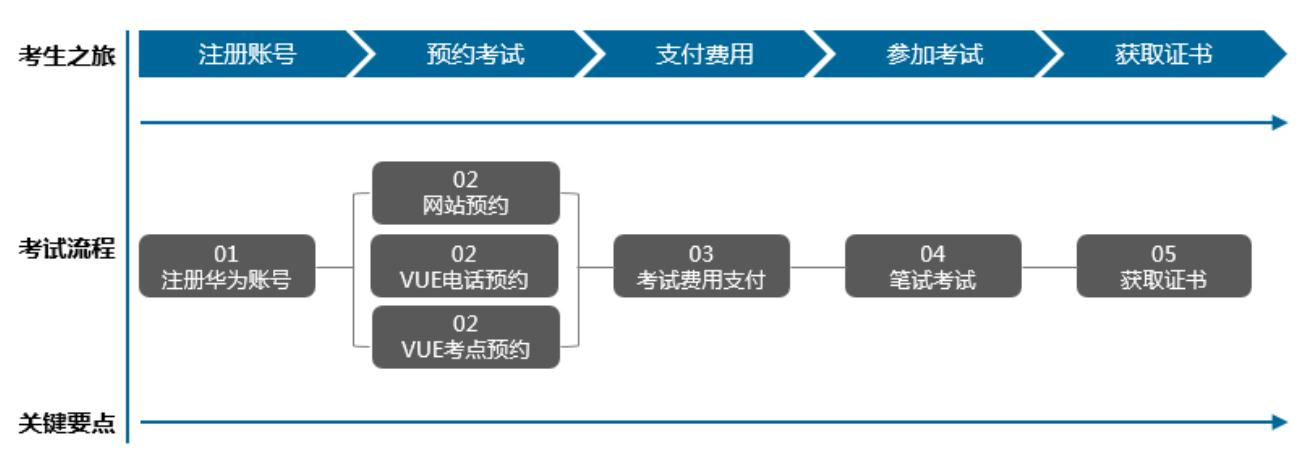 考生之旅

注册账号 预约考试 支付费用 参加考试 获取证书

考试流程

01
注册华为账号

02
网站预约

02
VUE电话预约

02
VUE考点预约

03
考试费用支付

04
笔试考试

05
获取证书

关键要点